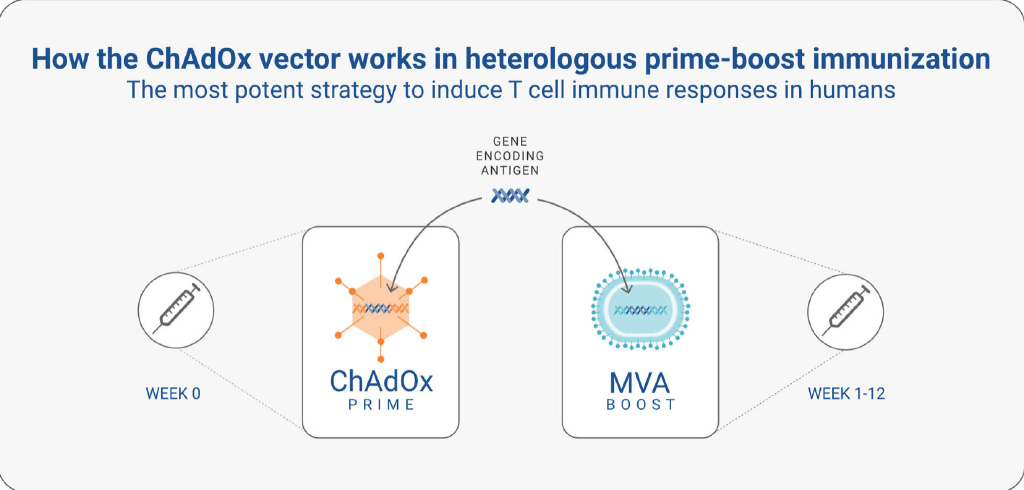 How the ChAdOx vector works in heterologous prime-boost immunization
The most potent strategy to induce T cell immune responses in humans

GENE ENCODING ANTIGEN

WEEK 0

ChAdOx
PRIME

MVA
BOOST

WEEK 1-12